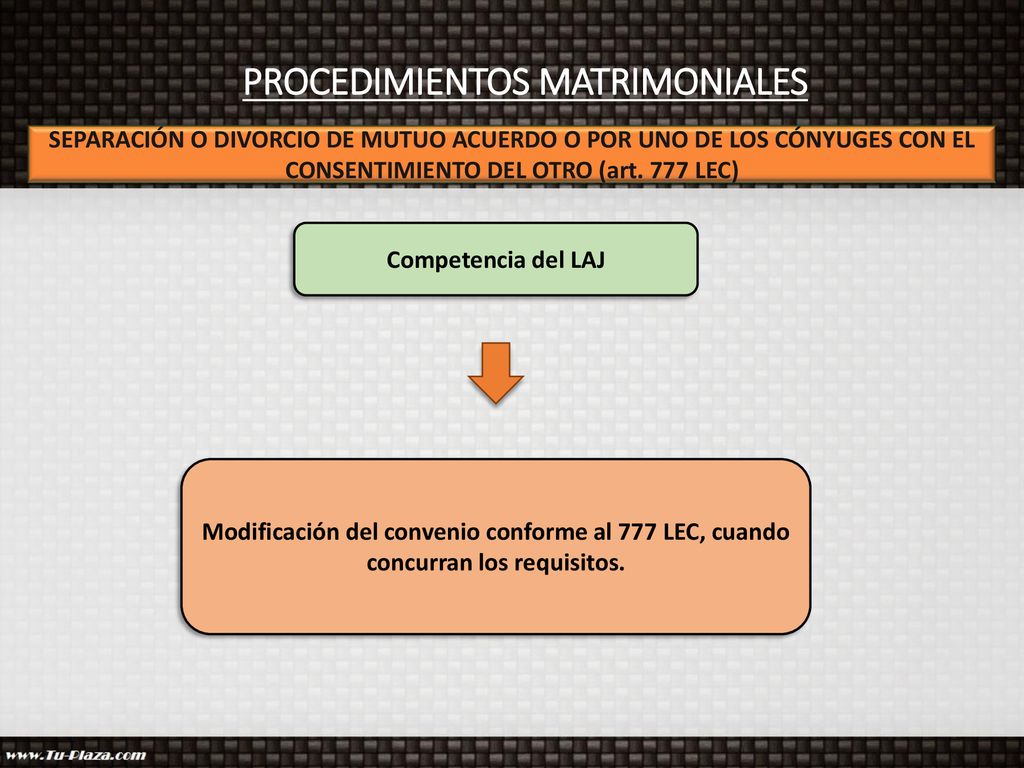 PROCEDIMIENTOS MATRIMONIALES

SEPARACIÓN O DIVORCIO DE MUTUO ACUERDO O POR UNO DE LOS CÓNYUGES CON EL CONSENTIMIENTO DEL OTRO (art. 777 LEC)

Competencia del LAJ

Modificación del convenio conforme al 777 LEC, cuando concurran los requisitos.

www.Tu-Plaza.com